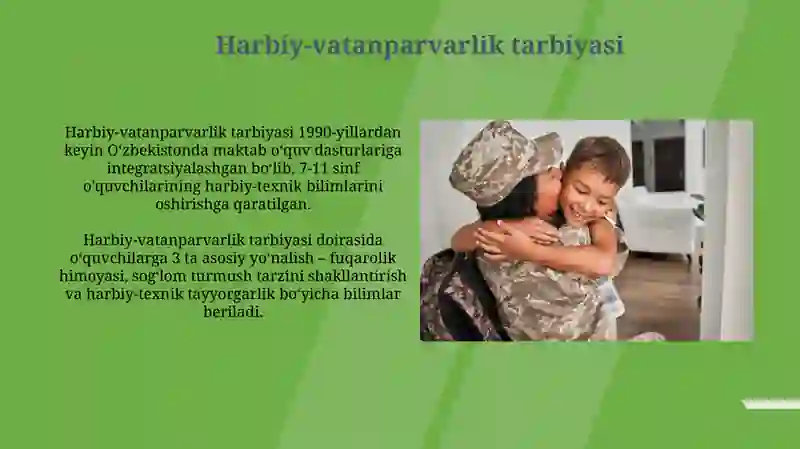 Harbiy-vatanparvarlik tarbiyasi

Harbiy-vatanparvarlik tarbiyasi 1990-yillardan keyin O'zbekistonda maktab o'quv dasturlariga integratsiyalashgan bo'lib, 7-11 sinf o'quvchilarining harbiy-texnik bilimlarini oshirishga qaratilgan.

Harbiy-vatanparvarlik tarbiyasi doirasida o'quvchilarga 3 ta asosiy yo'nalish – fuqarolik himoyasi, sog'lom turmush tarzini shakllantirish va harbiy-texnik tayyorgarlik bo'yicha bilimlar beriladi.